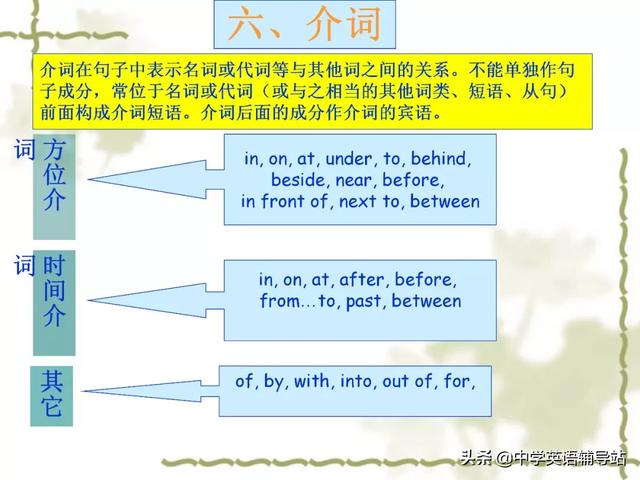 六、介词

介词在句子中表示名词或代词等与其他词之间的关系。不能单独作句子成分，常位于名词或代词（或与之相当的其他词类、短语、从句）前面构成介词短语。介词后面的成分作介词的宾语。

方位介词

in, on, at, under, to, behind, beside, near, before, in front of, next to, between

时间介词

in, on, at, after, before, from…to, past, between

其它

of, by, with, into, out of, for,

头条 @中学英语辅导站